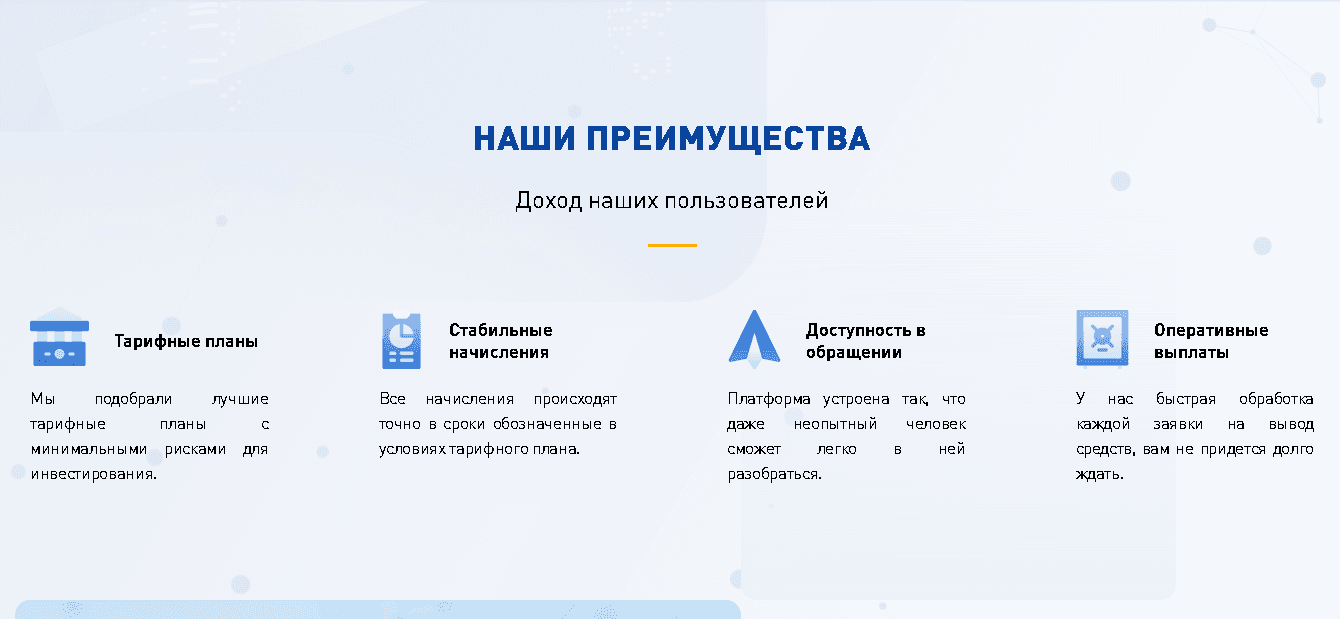 НАШИ ПРЕИМУЩЕСТВА

Доход наших пользователей

Тарифные планы

Мы подобрали лучшие тарифные планы с минимальными рисками для инвестирования.

Стабильные начисления

Все начисления происходят точно в сроки обозначенные в условиях тарифного плана.

Доступность в обращении

Платформа устроена так, что даже неопытный человек сможет легко в ней разобраться.

Оперативные выплаты

У нас быстрая обработка каждой заявки на вывод средств, вам не придется долго ждать.